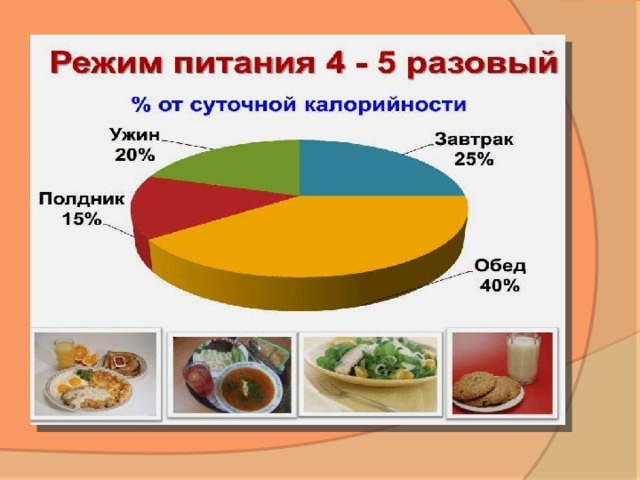 Режим питания 4 - 5 разовый

% от суточной калорийности

Ужин
20%

Завтрак
25%

Полдник
15%

Обед
40%